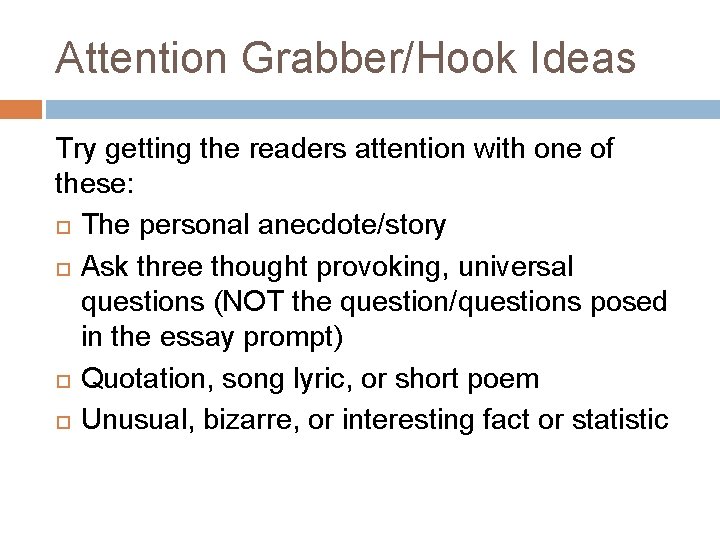 Attention Grabber/Hook Ideas

Try getting the readers attention with one of these:

- The personal anecdote/story
- Ask three thought provoking, universal questions (NOT the question/questions posed in the essay prompt)
- Quotation, song lyric, or short poem
- Unusual, bizarre, or interesting fact or statistic